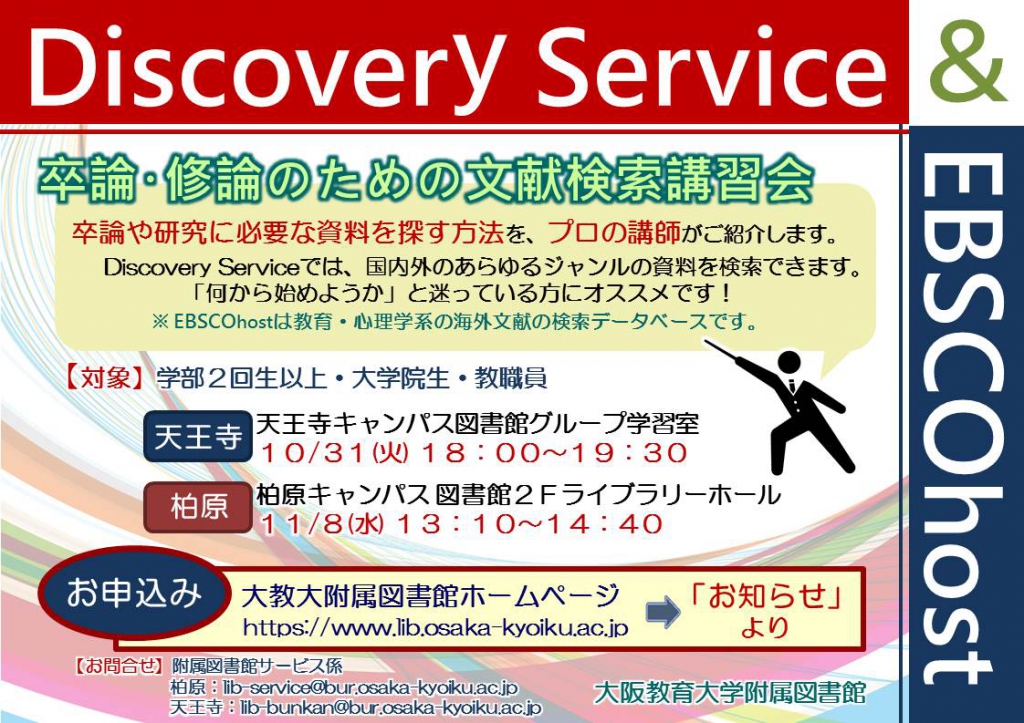 Discovery Service

&

EBSCOhost

卒論・修論のための文献検索講習会

卒論や研究に必要な資料を探す方法を、プロの講師がご紹介します。
Discovery Serviceでは、国内外のあらゆるジャンルの資料を検索できます。
「何から始めようか」と迷っている方にオススメです！
※ EBSCOhostは教育・心理学系の海外文献の検索データベースです。

【対象】学部２回生以上・大学院生・教職員

天王寺 天王寺キャンパス図書館グループ学習室
10/31(火) 18：00～19：30

柏原 柏原キャンパス図書館２Fライブラリーホール
11/8(水) 13：10～14：40

お申込み 大教大附属図書館ホームページ
https://www.lib.osaka-kyoiku.ac.jp
「お知らせ」より

【お問合せ】附属図書館サービス係
柏原：lib-service@bur.osaka-kyoiku.ac.jp
天王寺：lib-bunkan@bur.osaka-kyoiku.ac.jp

大阪教育大学附属図書館